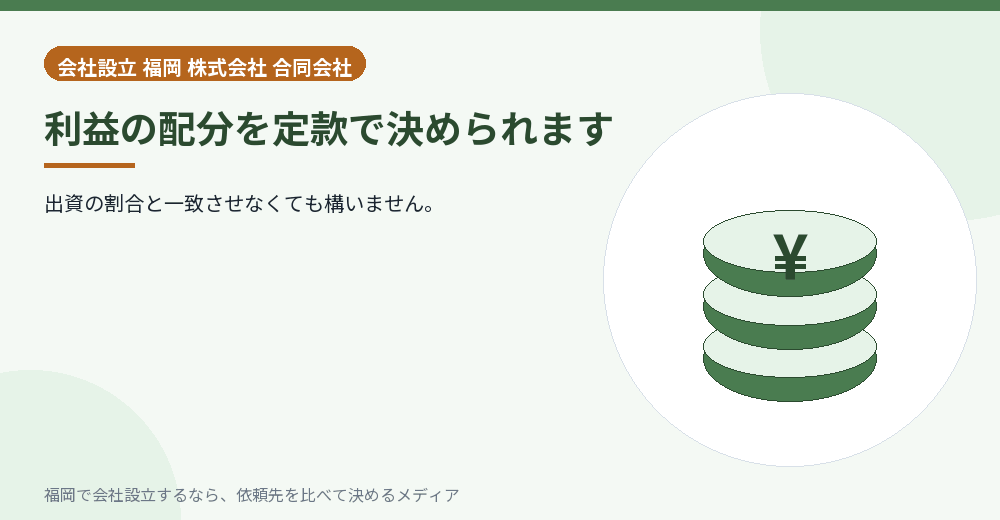 会社設立 福岡 株式会社 合同会社

利益の配分を定款で決められます

出資の割合と一致させなくても構いません。

¥

福岡で会社設立するなら、依頼先を比べて決めるメディア